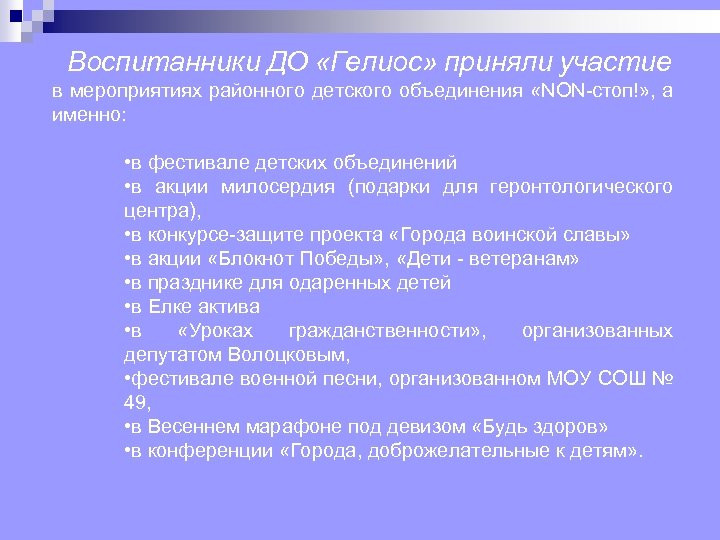 Воспитанники ДО «Гелиос» приняли участие в мероприятиях районного детского объединения «NON-стоп!», а именно:

•в фестивале детских объединений
•в акции милосердия (подарки для геронтологического центра),
•в конкурсе-защите проекта «Города воинской славы»
•в акции «Блокнот Победы», «Дети - ветеранам»
•в празднике для одаренных детей
•в Елке актива
•в «Уроках гражданственности», организованных депутатом Волоцковым,
•фестивале военной песни, организованном МОУ СОШ № 49,
•в Весеннем марафоне под девизом «Будь здоров»
•в конференции «Города, доброжелательные к детям».